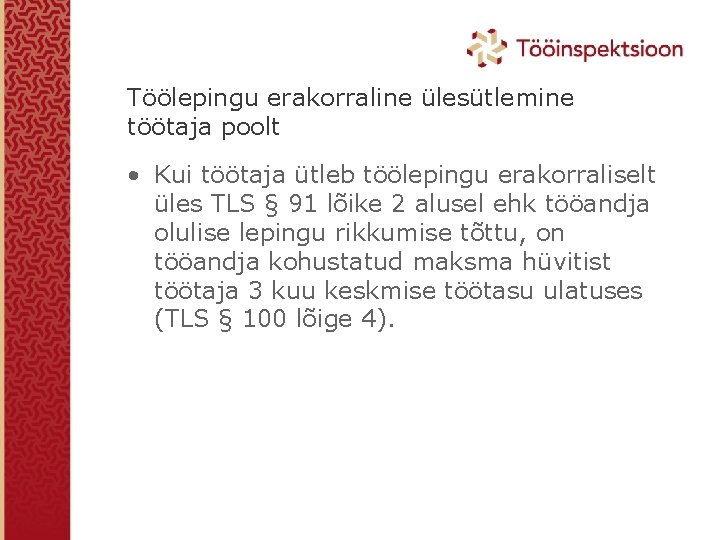 Tööinspektsioon

Töölepingu erakorraline ülesütlemine töötaja poolt

• Kui töötaja ütleb töölepingu erakorraliselt üles TLS § 91 lõike 2 alusel ehk tööandja olulise lepingu rikkumise tõttu, on tööandja kohustatud maksma hüvitist töötaja 3 kuu keskmise töötasu ulatuses (TLS § 100 lõige 4).